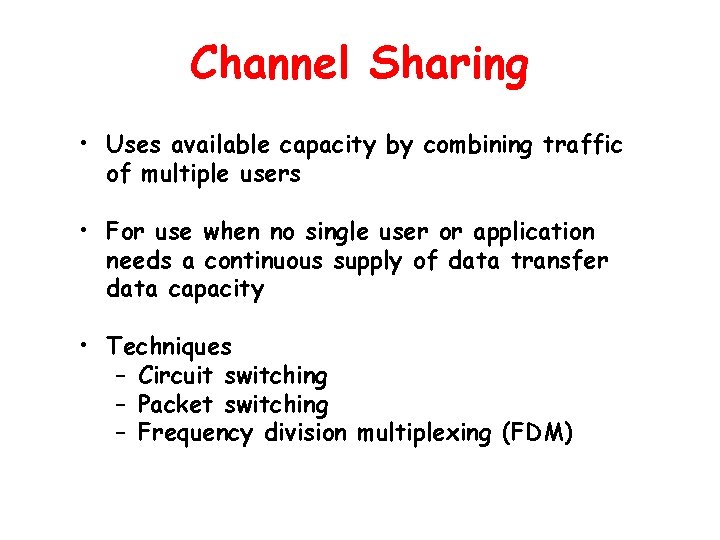 Channel Sharing

• Uses available capacity by combining traffic of multiple users

• For use when no single user or application needs a continuous supply of data transfer data capacity

• Techniques
– Circuit switching
– Packet switching
– Frequency division multiplexing (FDM)